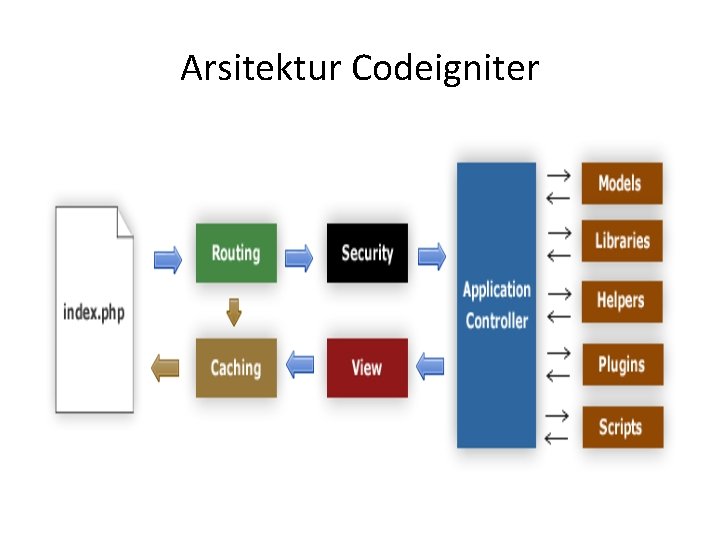 Arsitektur Codeigniter

index.php

Routing

Security

Caching

View

Application Controller

Models

Libraries

Helpers

Plugins

Scripts